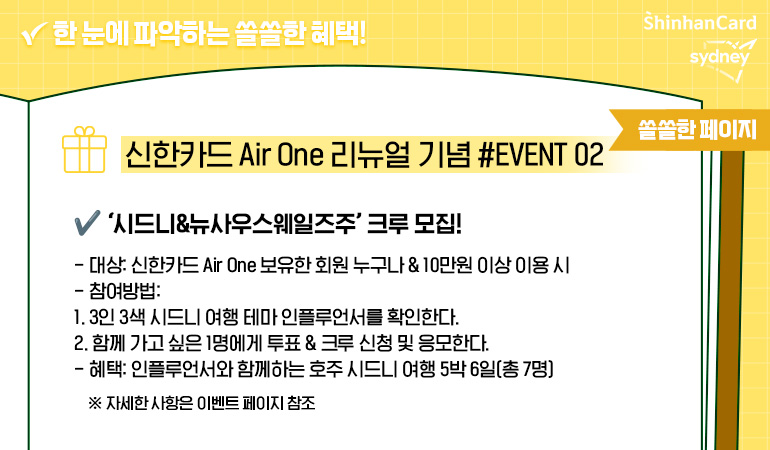 ✔ 한 눈에 파악하는 쏠쏠한 혜택!

ShinhanCard
sydney

쏠쏠한 페이지

신한카드 Air One 리뉴얼 기념 #EVENT 02

✔ '시드니&뉴사우스웨일즈주' 크루 모집!

- 대상: 신한카드 Air One 보유한 회원 누구나 & 10만원 이상 이용 시
- 참여방법:
1. 3인 3색 시드니 여행 테마 인플루언서를 확인한다.
2. 함께 가고 싶은 1명에게 투표 & 크루 신청 및 응모한다.
- 혜택: 인플루언서와 함께하는 호주 시드니 여행 5박 6일(총 7명)

※ 자세한 사항은 이벤트 페이지 참조